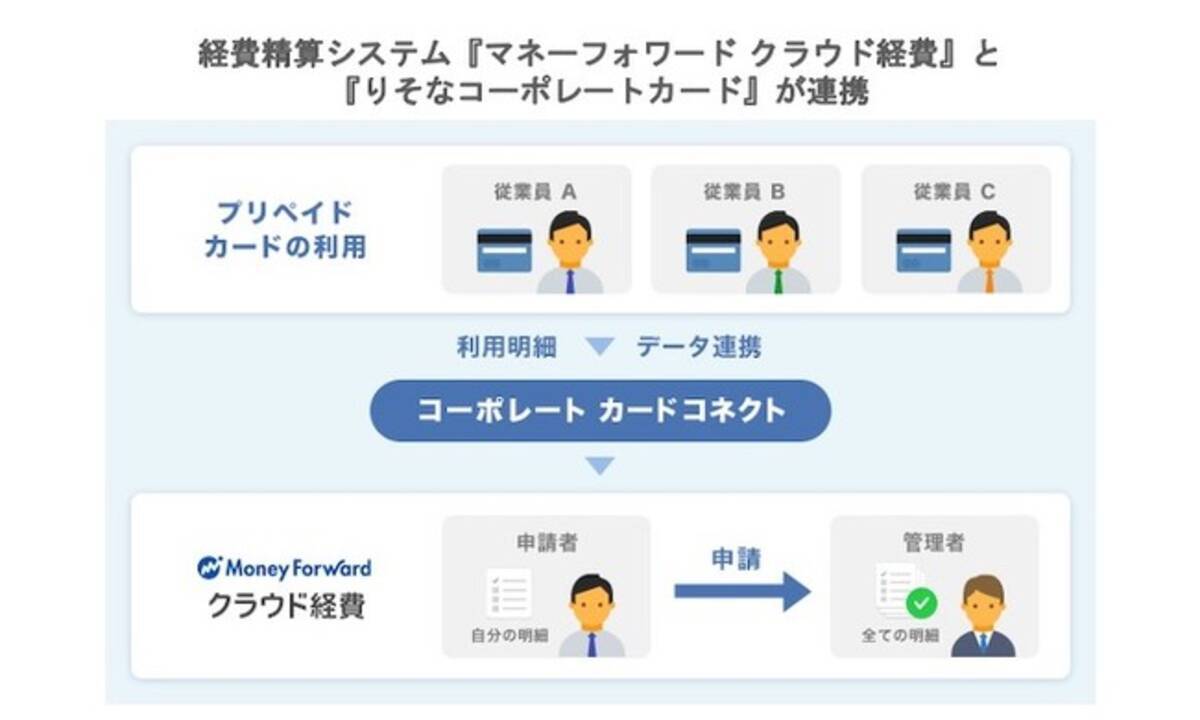 経費精算システム『マネーフォワード クラウド経費』と『りそなコーポレートカード』が連携

プリペイドカードの利用

従業員 A

従業員 B

従業員 C

利用明細 データ連携

コーポレート カードコネクト

Money Forward
クラウド経費

申請者

自分の明細

申請

管理者

全ての明細